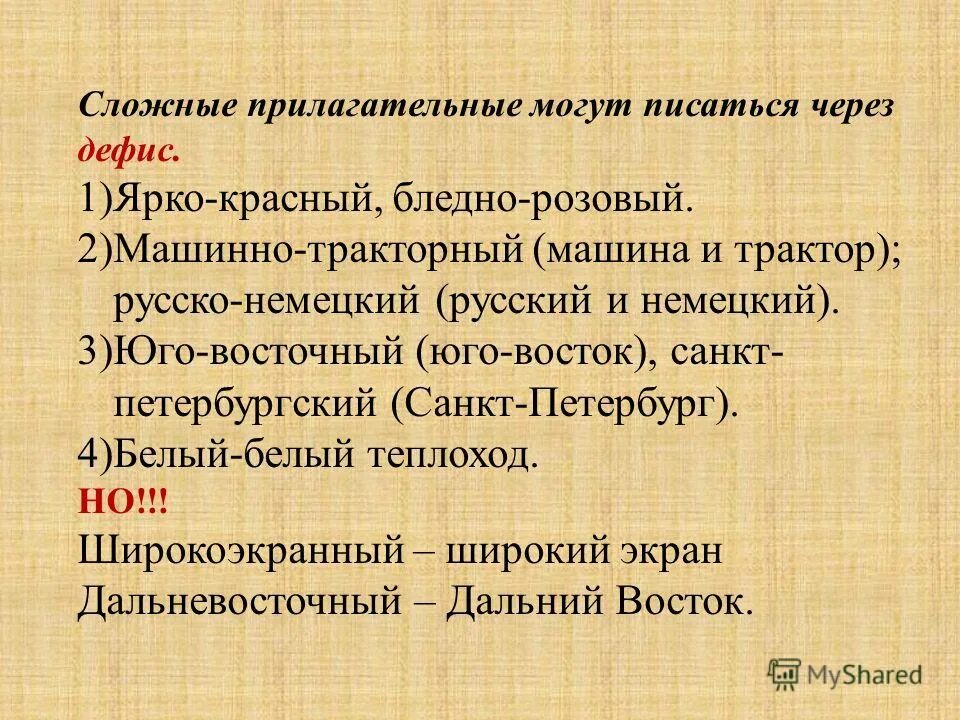 Сложные прилагательные могут писаться через дефис.

1)Ярко-красный, бледно-розовый.

2)Машинно-тракторный (машина и трактор); русско-немецкий (русский и немецкий).

3)Юго-восточный (юго-восток), санкт-петербургский (Санкт-Петербург).

4)Белый-белый теплоход.

НО!!!

Широкоэкранный – широкий экран

Дальневосточный – Дальний Восток.

MyShared